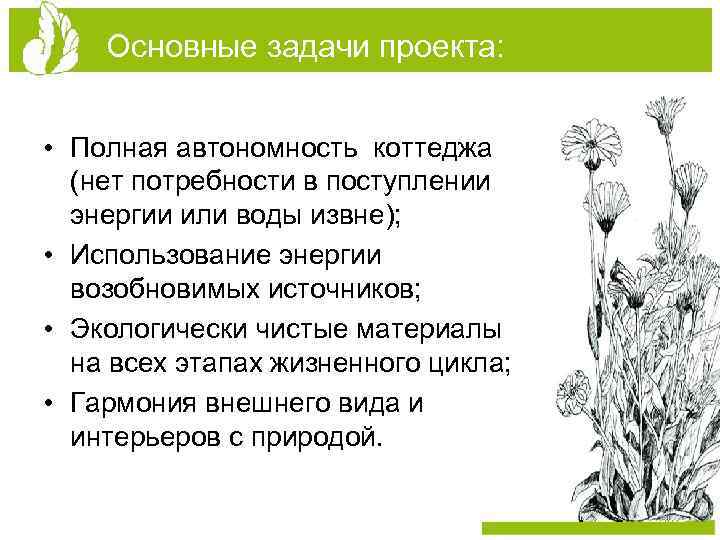 Основные задачи проекта:

• Полная автономность коттеджа (нет потребности в поступлении энергии или воды извне);
• Использование энергии возобновимых источников;
• Экологически чистые материалы на всех этапах жизненного цикла;
• Гармония внешнего вида и интерьеров с природой.